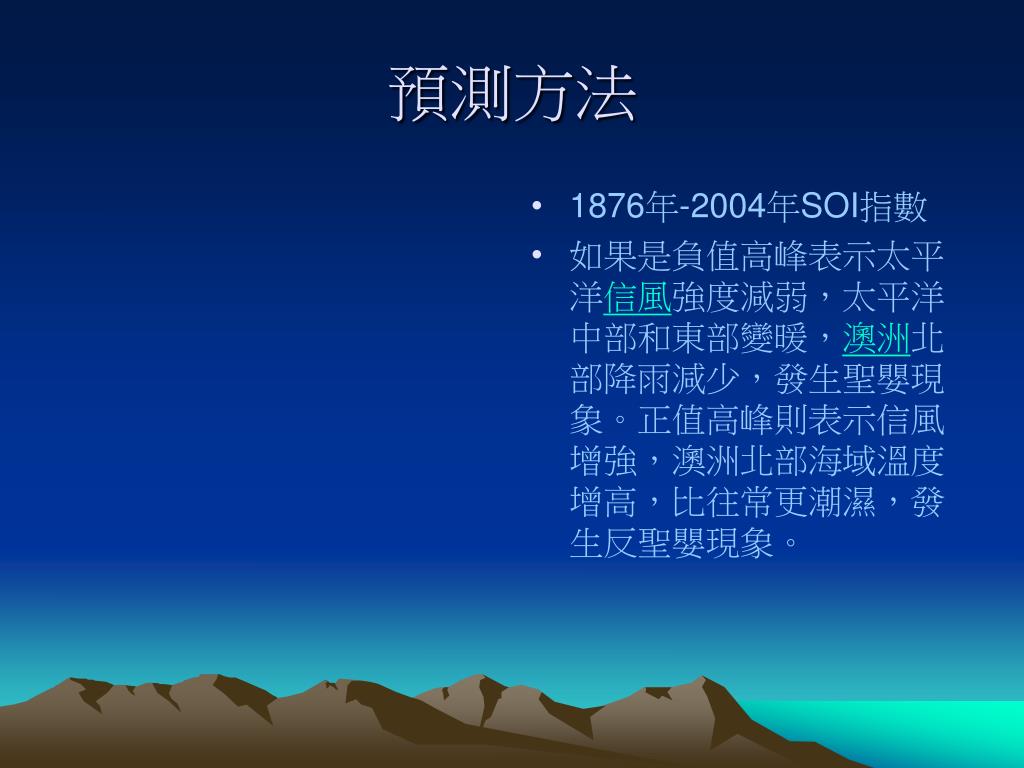 預測方法

• 1876年-2004年SOI指數
• 如果是負值高峰表示太平洋信風強度減弱，太平洋中部和東部變暖，澳洲北部降雨減少，發生聖嬰現象。正值高峰則表示信風增強，澳洲北部海域溫度增高，比往常更潮濕，發生反聖嬰現象。